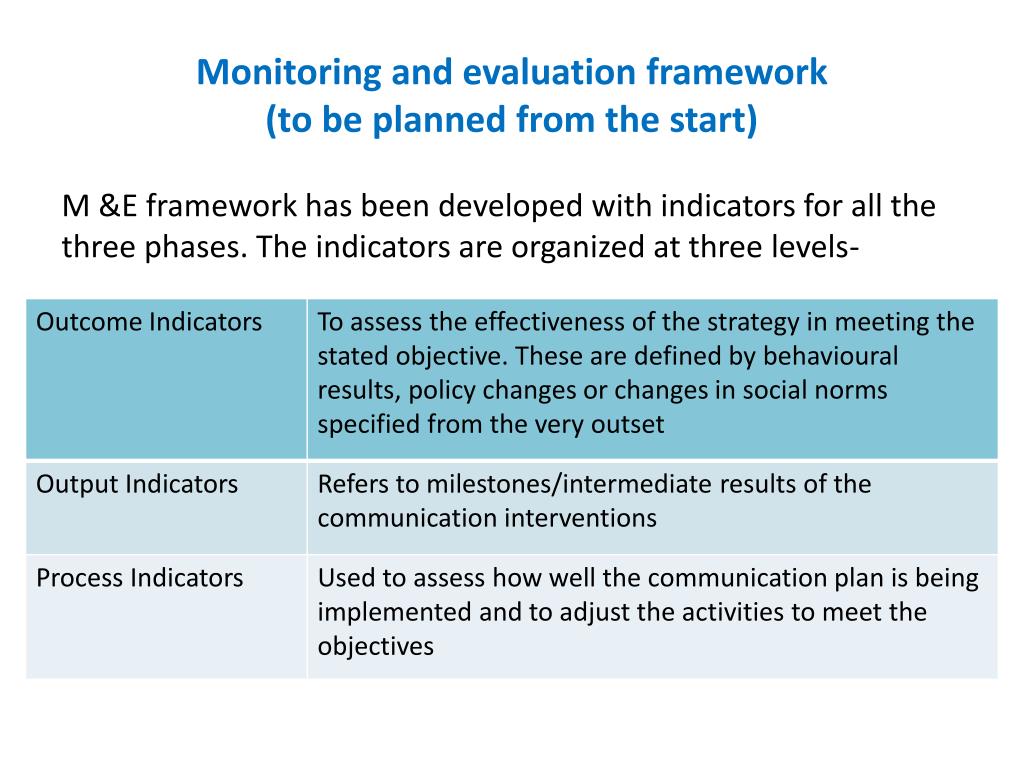 Monitoring and evaluation framework
(to be planned from the start)

M &E framework has been developed with indicators for all the three phases. The indicators are organized at three levels-

| Outcome Indicators | To assess the effectiveness of the strategy in meeting the stated objective. These are defined by behavioural results, policy changes or changes in social norms specified from the very outset |
|---|---|
| Output Indicators | Refers to milestones/intermediate results of the communication interventions |
| Process Indicators | Used to assess how well the communication plan is being implemented and to adjust the activities to meet the objectives |